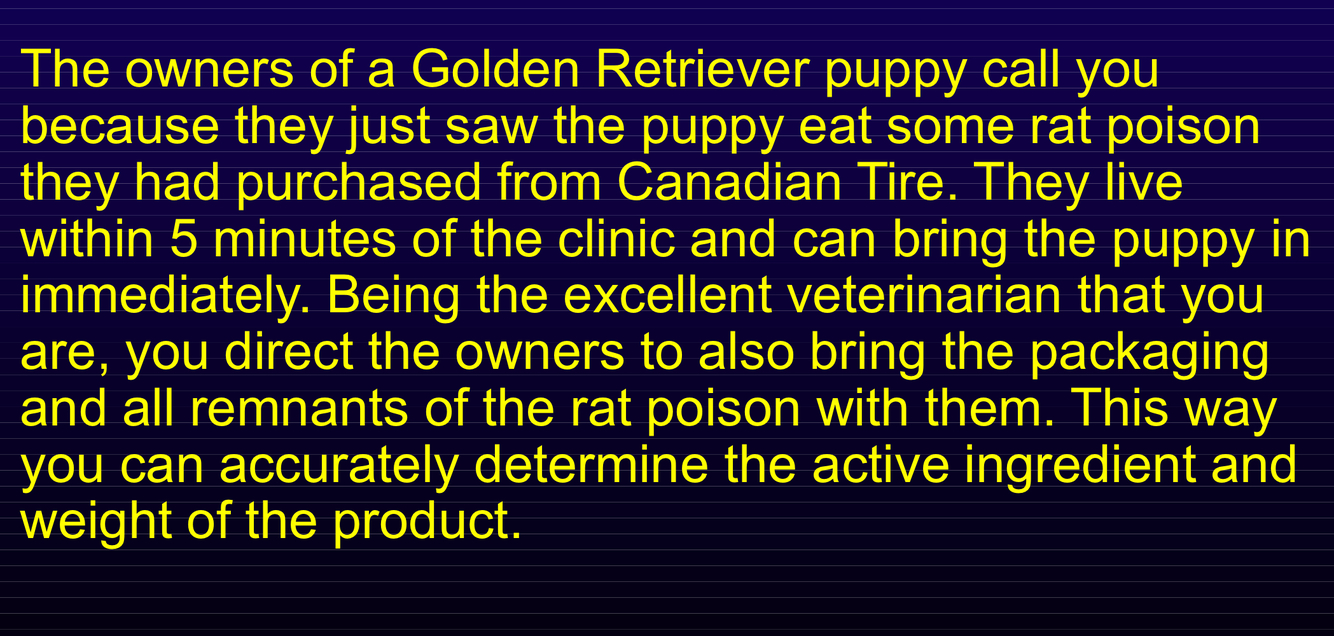 The owners of a Golden Retriever puppy call you because they just saw the puppy eat some rat poison they had purchased from Canadian Tire. They live within 5 minutes of the clinic and can bring the puppy in immediately. Being the excellent veterinarian that you are, you direct the owners to also bring the packaging and all remnants of the rat poison with them. This way you can accurately determine the active ingredient and weight of the product.